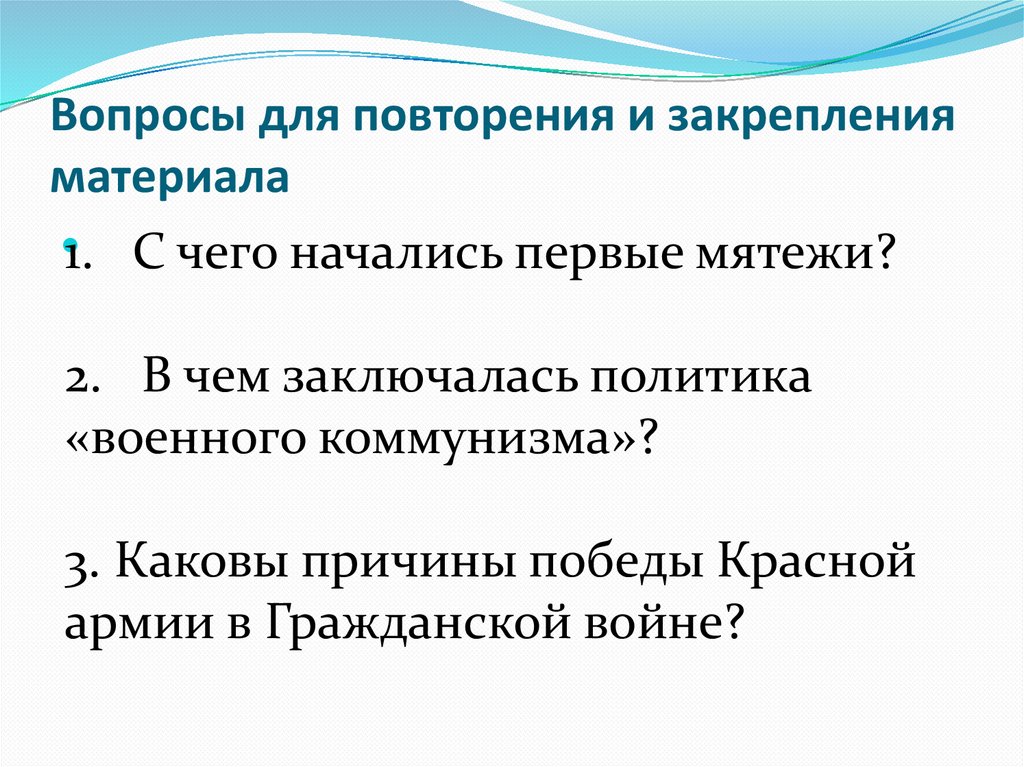 Вопросы для повторения и закрепления материала

1. С чего начались первые мятежи?

2. В чем заключалась политика «военного коммунизма»?

3. Каковы причины победы Красной армии в Гражданской войне?